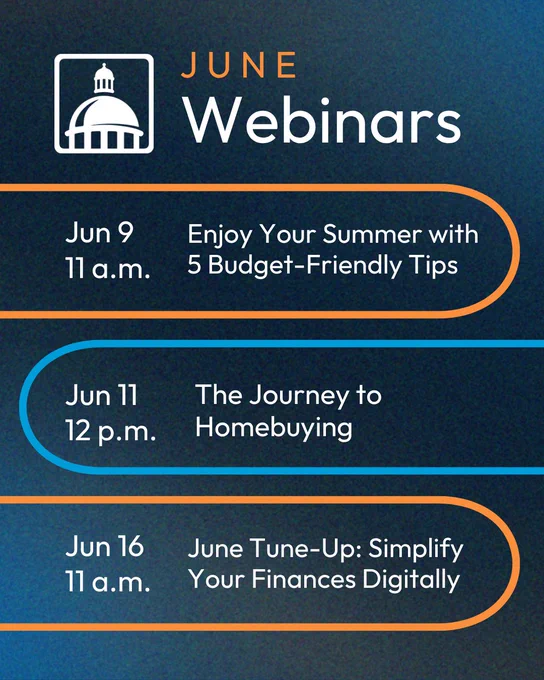 JUNE
Webinars

Jun 9
11 a.m.
Enjoy Your Summer with 5 Budget-Friendly Tips

Jun 11
12 p.m.
The Journey to Homebuying

Jun 16
11 a.m.
June Tune-Up: Simplify Your Finances Digitally